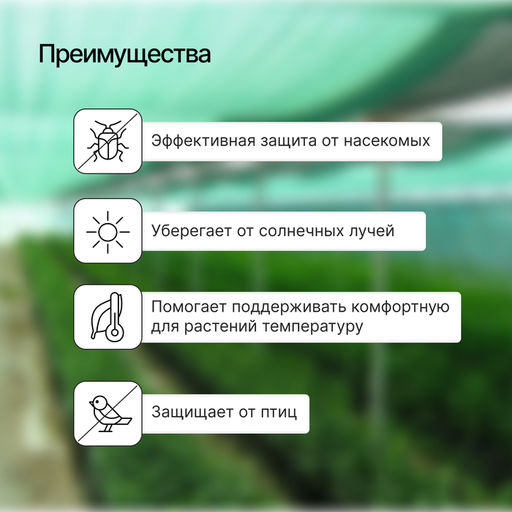 Преимущества

Эффективная защита от насекомых

Уберегает от солнечных лучей

Помогает поддерживать комфортную для растений температуру

Защищает от птиц